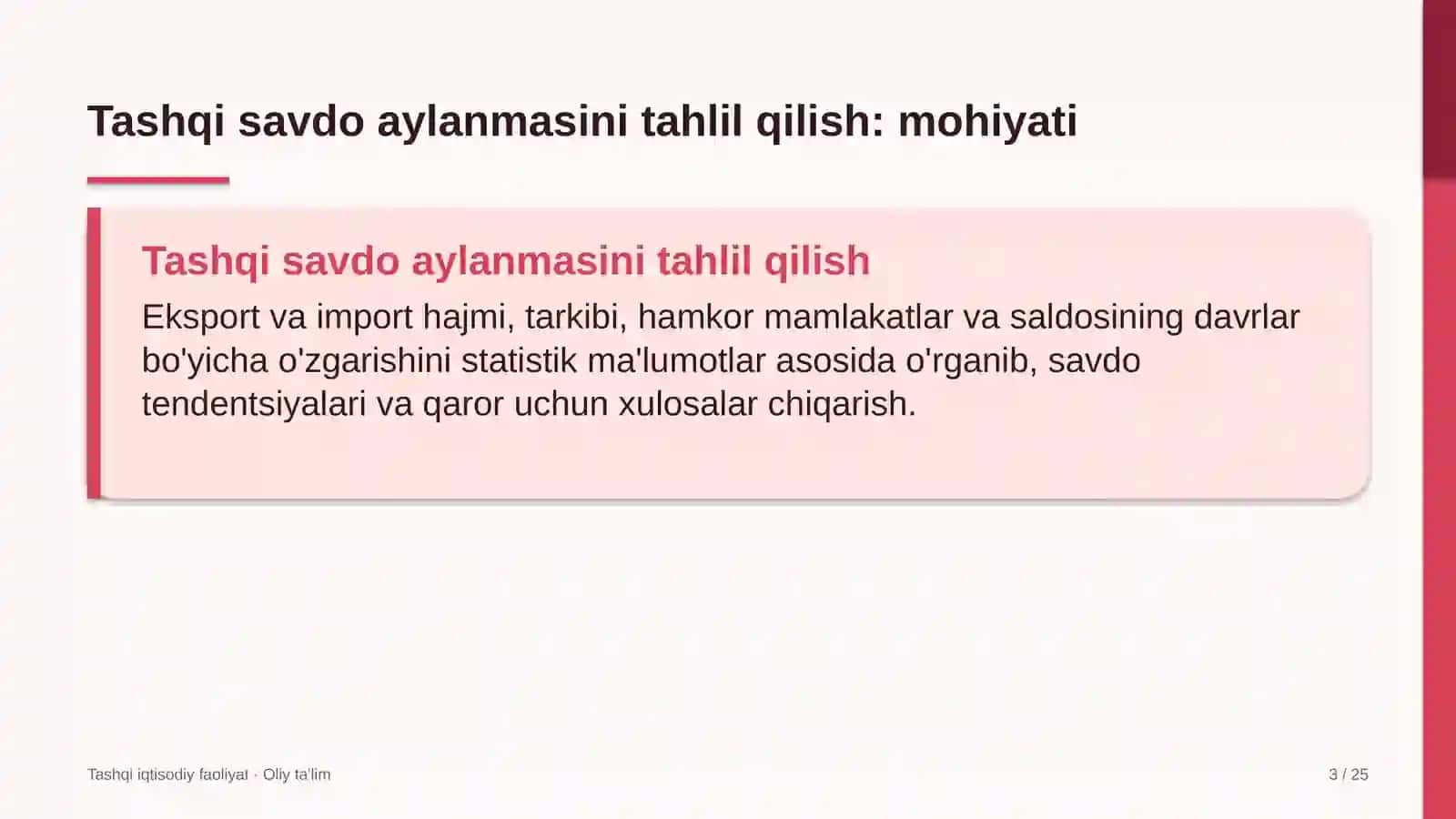 Tashqi savdo aylanmasini tahlil qilish: mohiyati

Tashqi savdo aylanmasini tahlil qilish

Eksport va import hajmi, tarkibi, hamkor mamlakatlar va saldosining davrlar bo'yicha o'zgarishini statistik ma'lumotlar asosida o'rganib, savdo tendentsiyalari va qaror uchun xulosalar chiqarish.

Tashqi iqtisodiy faoliyat · Oliy ta'lim

3 / 25